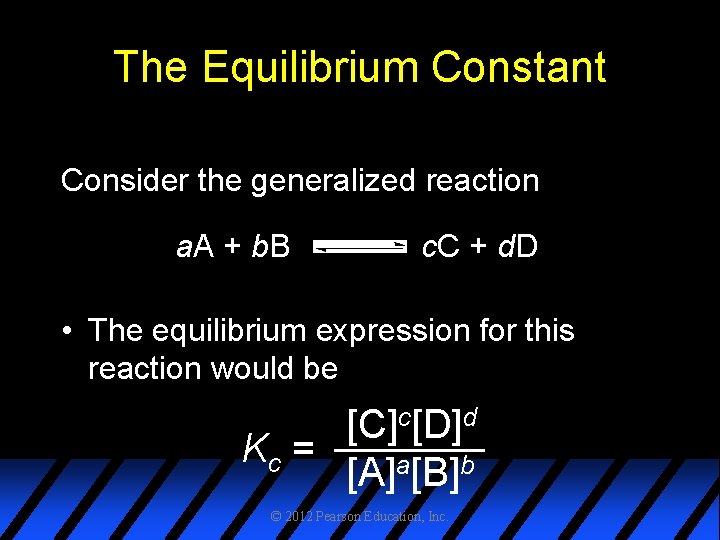 The Equilibrium Constant

Consider the generalized reaction

$aA + bB \rightleftharpoons cC + dD$

• The equilibrium expression for this reaction would be

$K_c = \frac{[C]^c[D]^d}{[A]^a[B]^b}$

© 2012 Pearson Education, Inc.